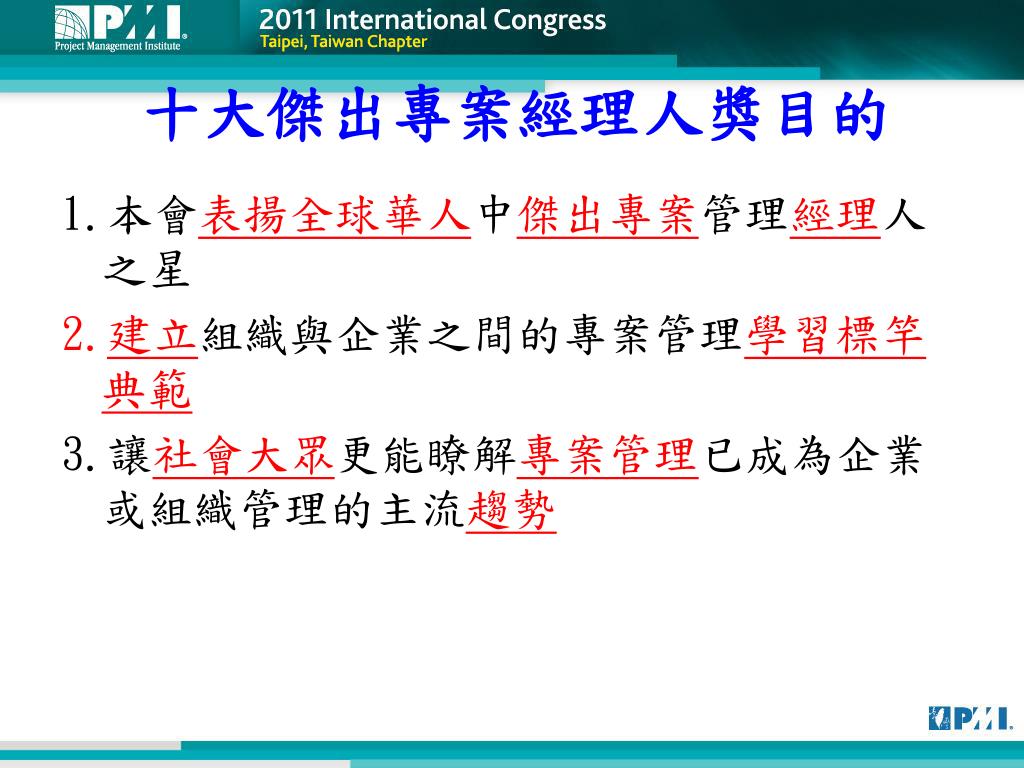 PMI
Project Management Institute

2011 International Congress
Taipei, Taiwan Chapter

十大傑出專案經理人獎目的

1. 本會表揚全球華人中傑出專案管理經理人之星

2. 建立組織與企業之間的專案管理學習標竿典範

3. 讓社會大眾更能瞭解專案管理已成為企業或組織管理的主流趨勢

PMI